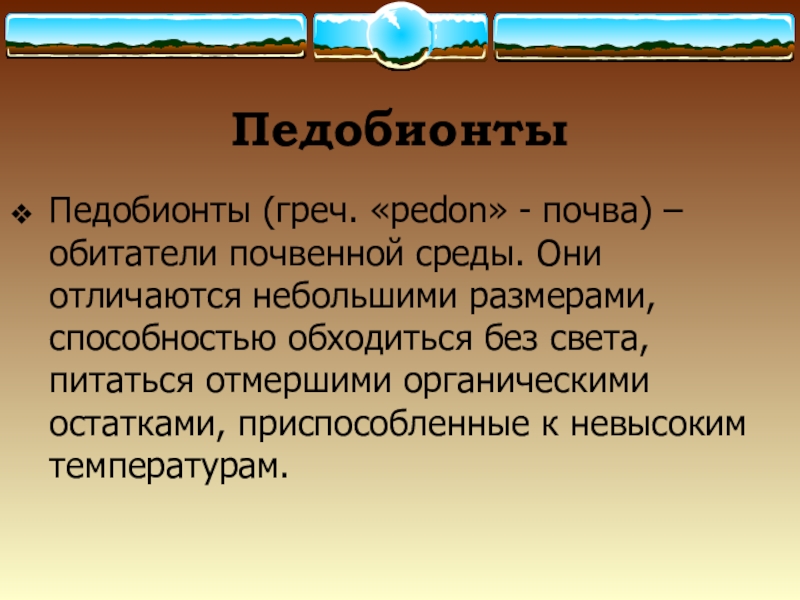 Педобионты

Педобионты (греч. «pedon» - почва) – обитатели почвенной среды. Они отличаются небольшими размерами, способностью обходиться без света, питаться отмершими органическими остатками, приспособленные к невысоким температурам.